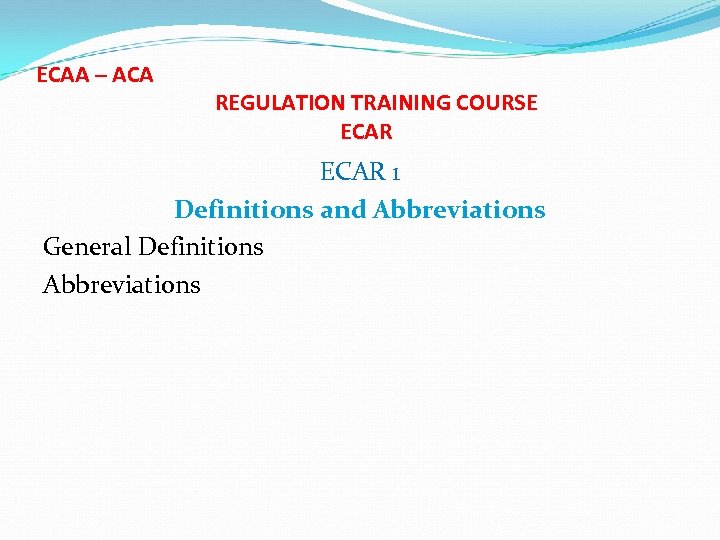 ECAA – ACA

REGULATION TRAINING COURSE
ECAR

ECAR 1

Definitions and Abbreviations

General Definitions

Abbreviations